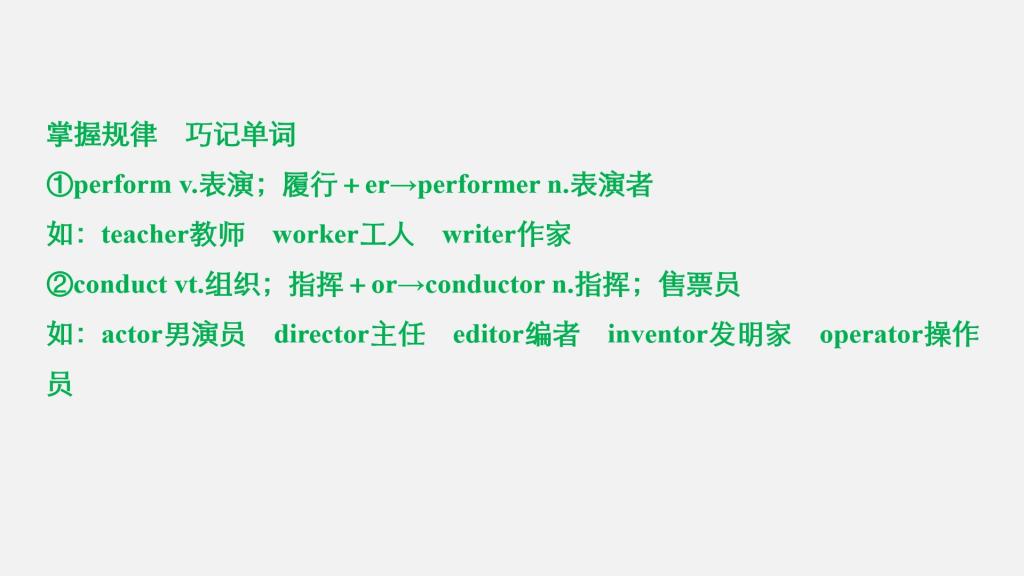 掌握规律　巧记单词

①perform v.表演；履行＋er→performer n.表演者

如：teacher教师　worker工人　writer作家

②conduct vt.组织；指挥＋or→conductor n.指挥；售票员

如：actor男演员　director主任　editor编者　inventor发明家　operator操作员